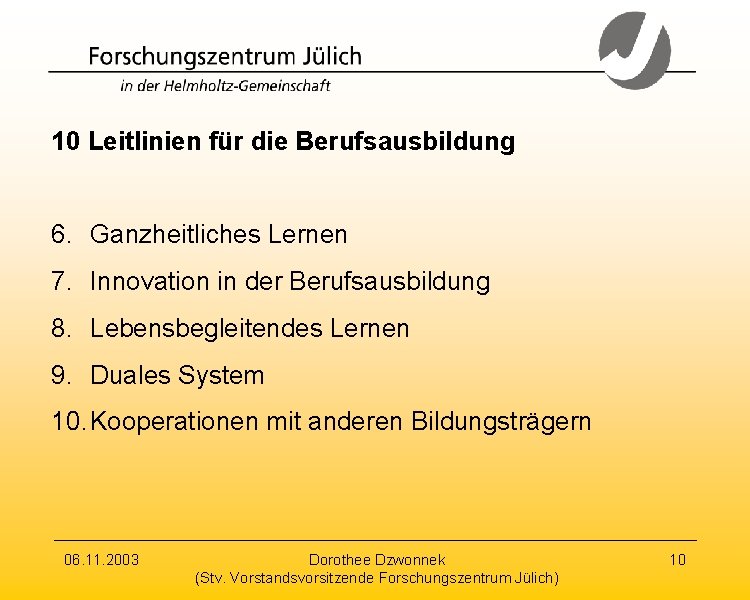 Forschungszentrum Jülich
in der Helmholtz-Gemeinschaft

10 Leitlinien für die Berufsausbildung

6. Ganzheitliches Lernen
7. Innovation in der Berufsausbildung
8. Lebensbegleitendes Lernen
9. Duales System
10. Kooperationen mit anderen Bildungsträgern

06.11.2003

Dorothee Dzwonnek
(Stv. Vorstandsvorsitzende Forschungszentrum Jülich)

10